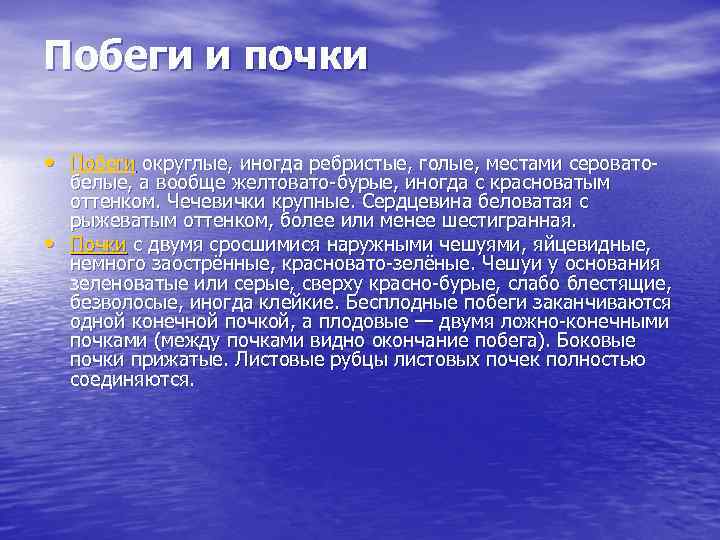 Побеги и почки

• Побеги округлые, иногда ребристые, голые, местами серовато-белые, а вообще желтовато-бурые, иногда с красноватым оттенком. Чечевички крупные. Сердцевина беловатая с рыжеватым оттенком, более или менее шестигранная.

• Почки с двумя сросшимися наружными чешуями, яйцевидные, немного заострённые, красновато-зелёные. Чешуи у основания зеленоватые или серые, сверху красно-бурые, слабо блестящие, безволосые, иногда клейкие. Бесплодные побеги заканчиваются одной конечной почкой, а плодовые — двумя ложно-конечными почками (между почками видно окончание побега). Боковые почки прижатые. Листовые рубцы листовых почек полностью соединяются.